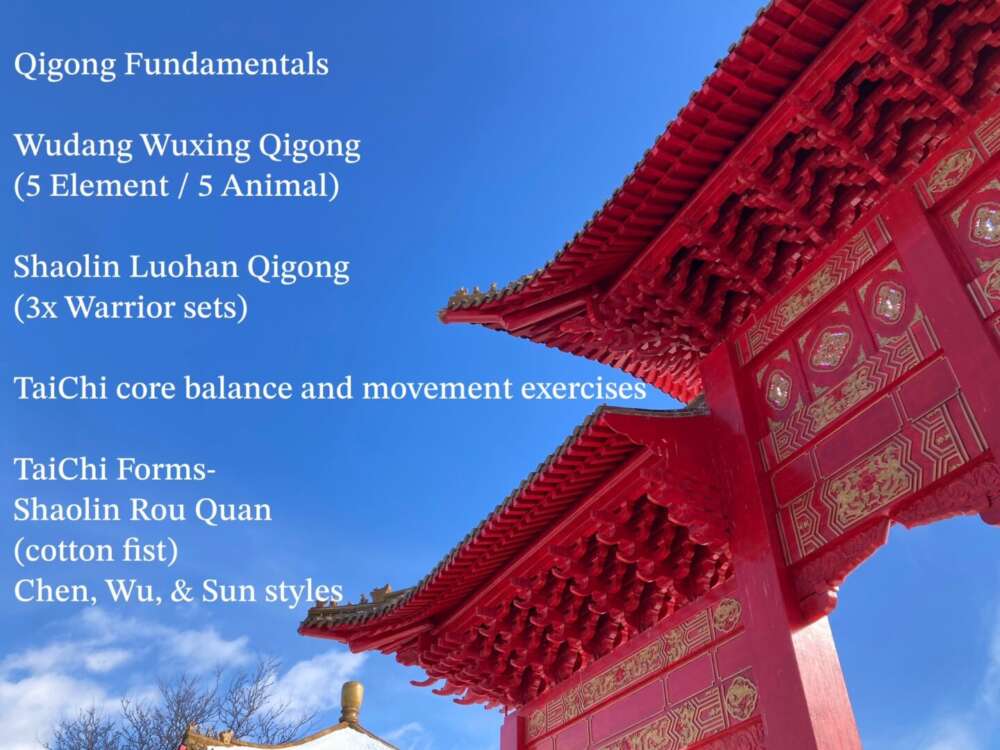 Qigong Fundamentals

Wudang Wuxing Qigong
(5 Element / 5 Animal)

Shaolin Luohan Qigong
(3x Warrior sets)

TaiChi core balance and movement exercises

TaiChi Forms-
Shaolin Rou Quan
(cotton fist)
Chen, Wu, & Sun styles